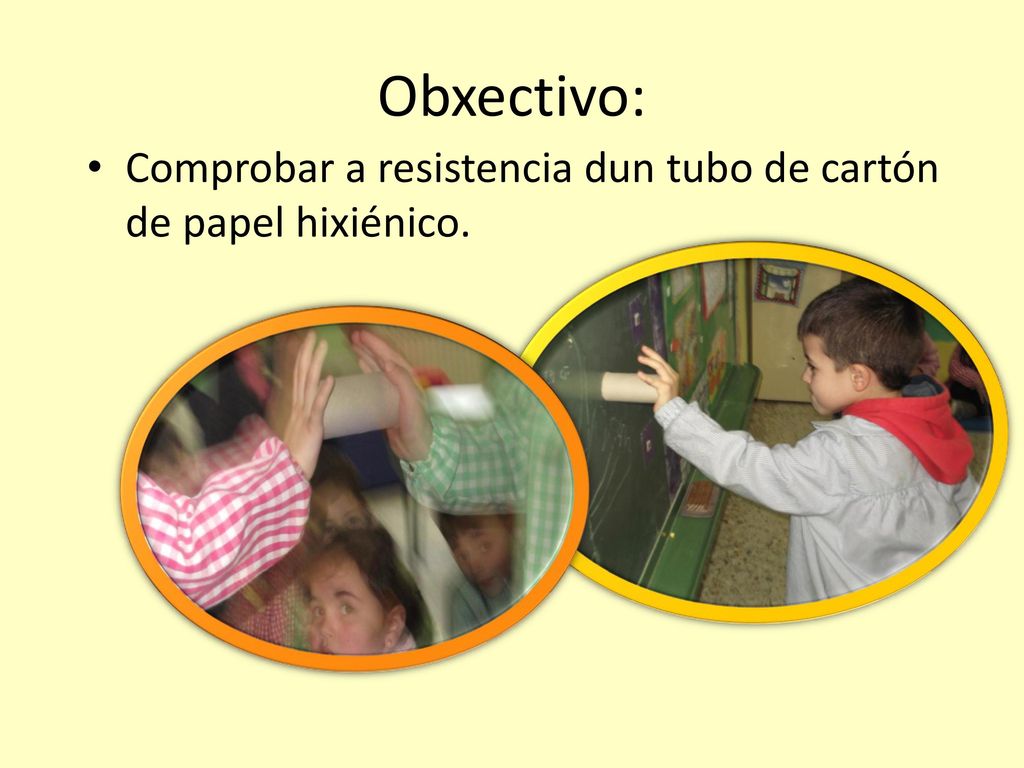 Obxectivo:

• Comprobar a resistencia dun tubo de cartón de papel hixiénico.